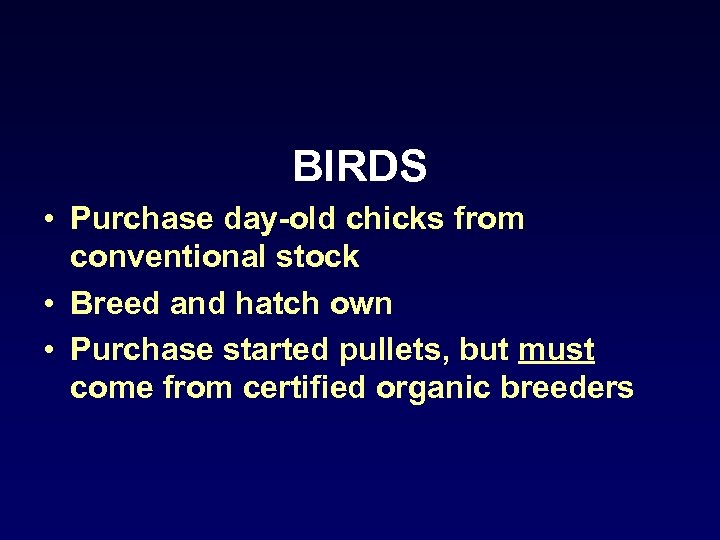 BIRDS

• Purchase day-old chicks from conventional stock
• Breed and hatch own
• Purchase started pullets, but must come from certified organic breeders